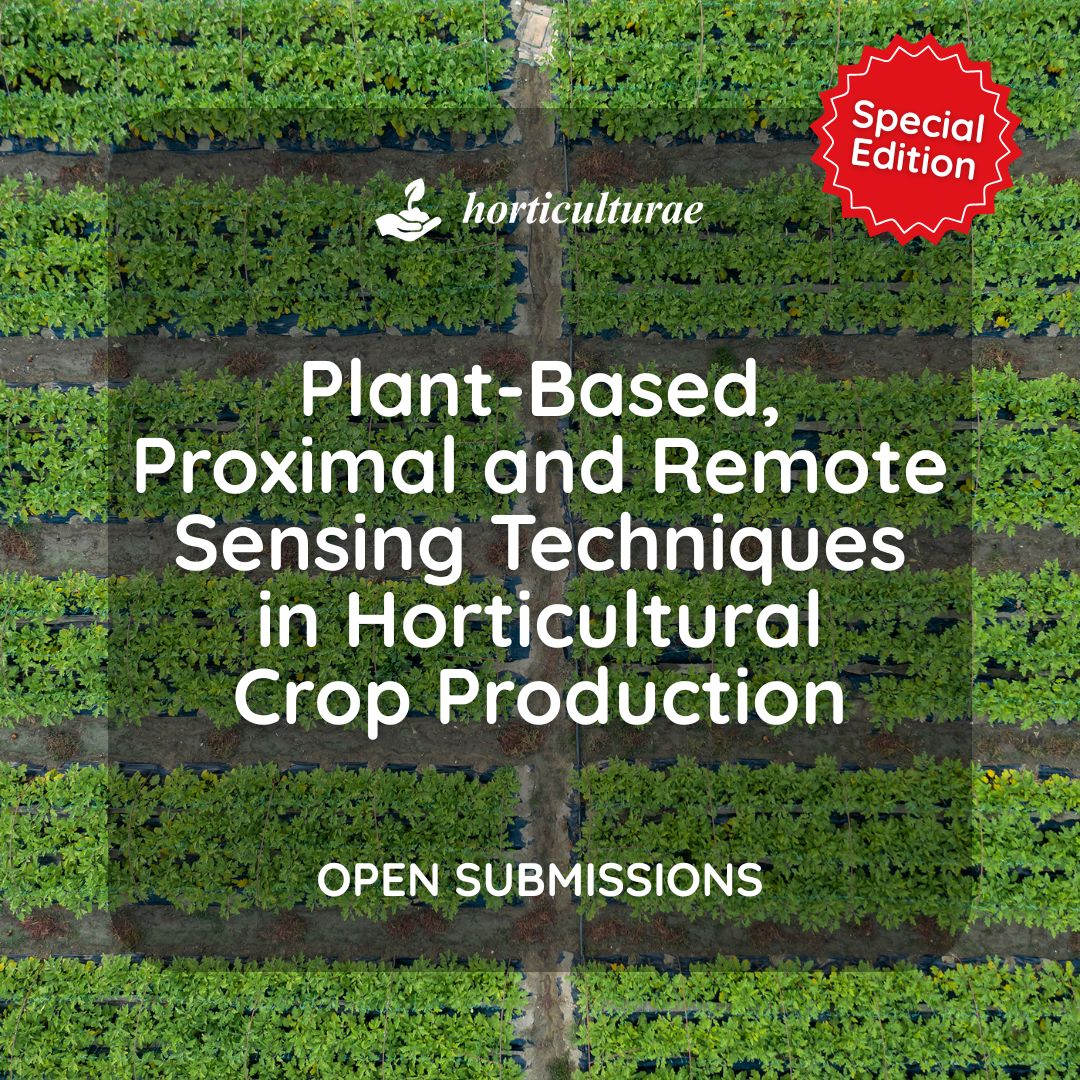 Special Edition

horticulturae

Plant-Based, Proximal and Remote Sensing Techniques in Horticultural Crop Production

OPEN SUBMISSIONS